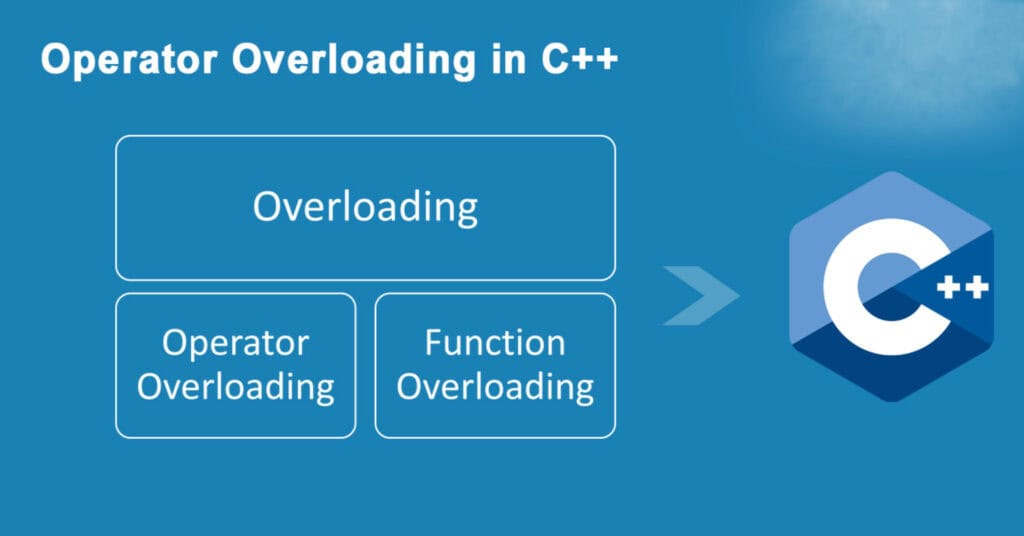 Operator Overloading in C++

Overloading

Operator Overloading

Function Overloading

C++